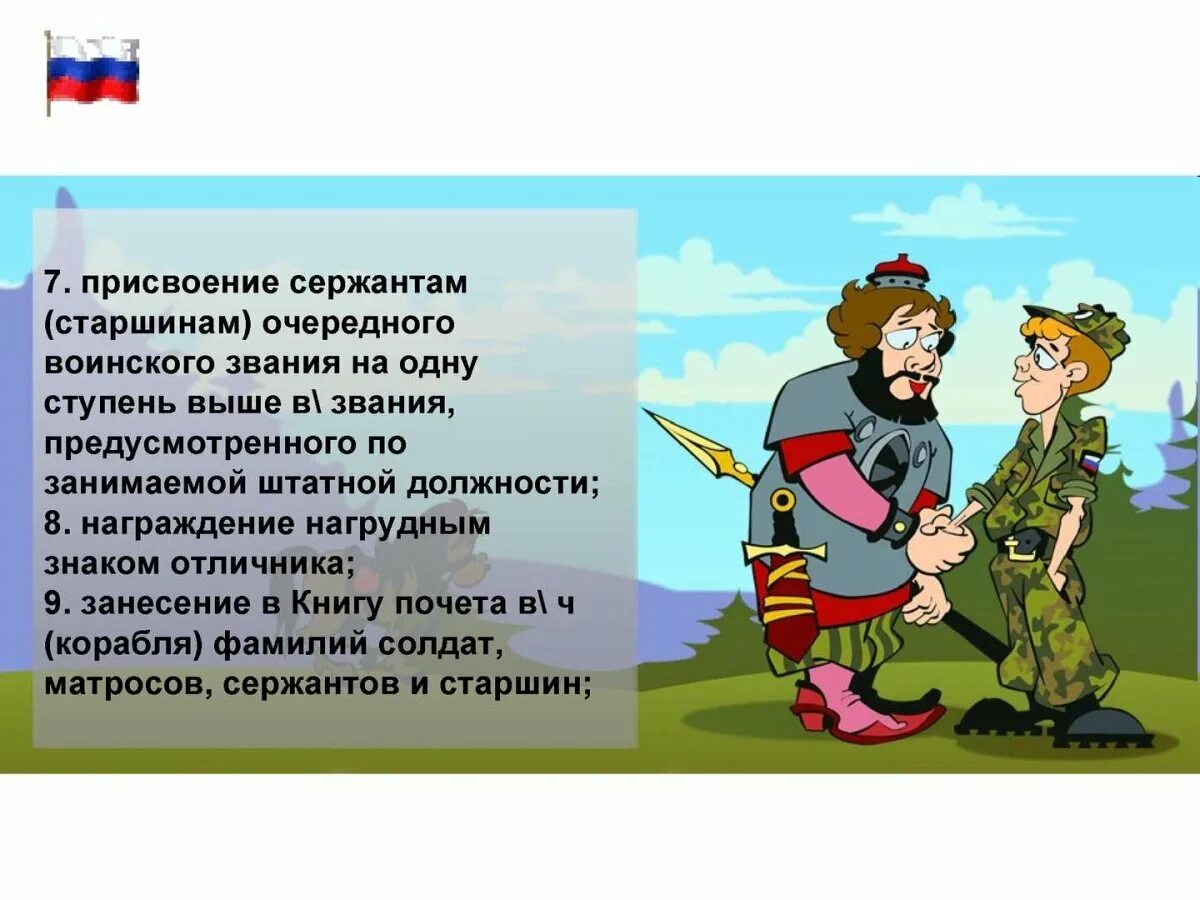 7. присвоение сержантам (старшинам) очередного воинского звания на одну ступень выше в\ звания, предусмотренного по занимаемой штатной должности;
8. награждение нагрудным знаком отличника;
9. занесение в Книгу почета в\ ч (корабля) фамилий солдат, матросов, сержантов и старшин;